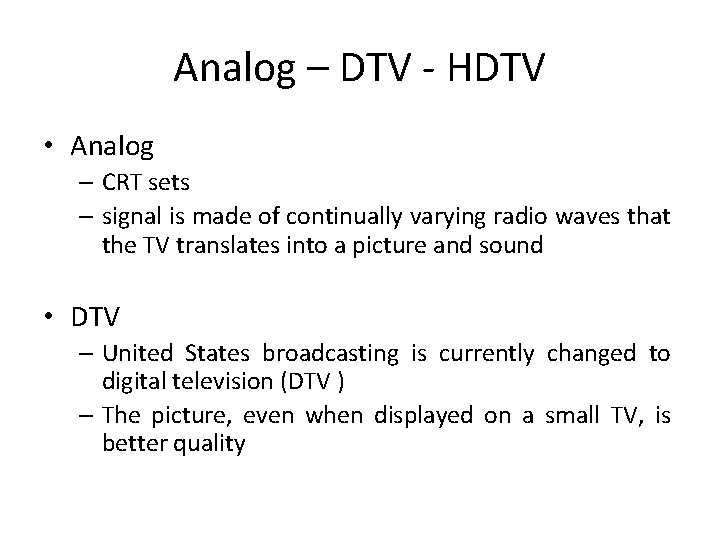 Analog – DTV - HDTV

• Analog
– CRT sets
– signal is made of continually varying radio waves that the TV translates into a picture and sound

• DTV
– United States broadcasting is currently changed to digital television (DTV )
– The picture, even when displayed on a small TV, is better quality